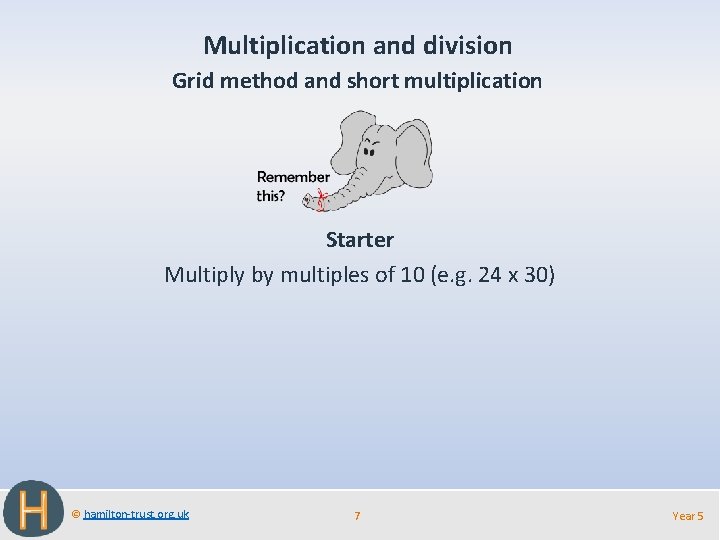 Multiplication and division

Grid method and short multiplication

Remember this?

Starter

Multiply by multiples of 10 (e.g. 24 x 30)

H

© hamilton-trust.org.uk

7

Year 5